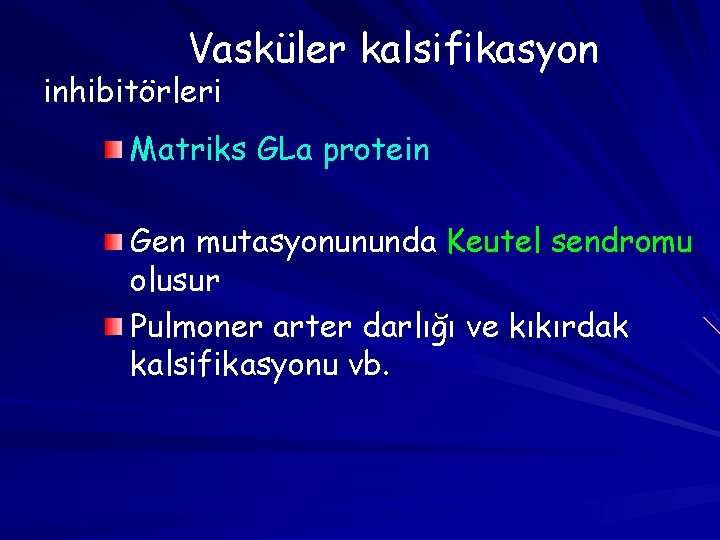 Vasküler kalsifikasyon inhibitörleri

Matriks GLa protein

Gen mutasyonununda Keutel sendromu olusur

Pulmoner arter darlığı ve kıkırdak kalsifikasyonu vb.